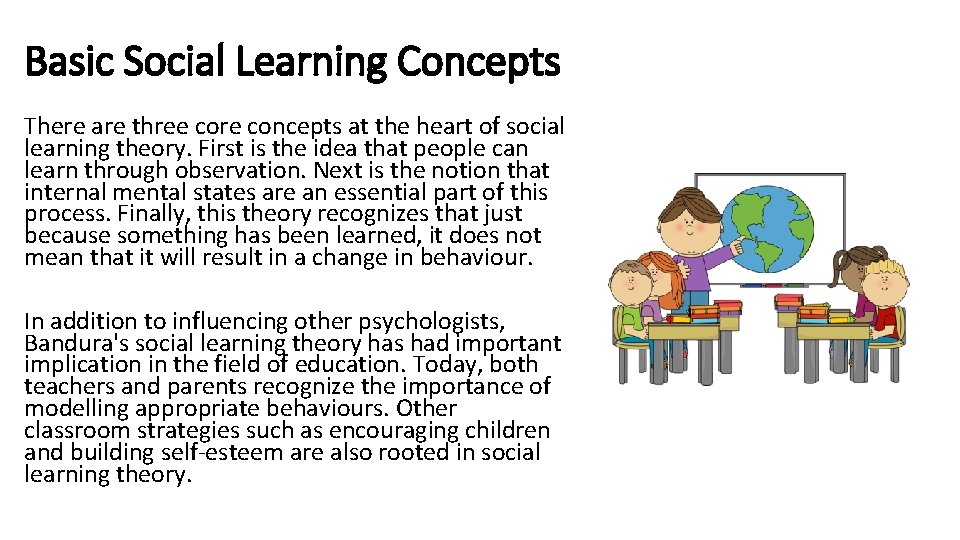 Basic Social Learning Concepts

There are three core concepts at the heart of social learning theory. First is the idea that people can learn through observation. Next is the notion that internal mental states are an essential part of this process. Finally, this theory recognizes that just because something has been learned, it does not mean that it will result in a change in behaviour.

In addition to influencing other psychologists, Bandura's social learning theory has had important implication in the field of education. Today, both teachers and parents recognize the importance of modelling appropriate behaviours. Other classroom strategies such as encouraging children and building self-esteem are also rooted in social learning theory.